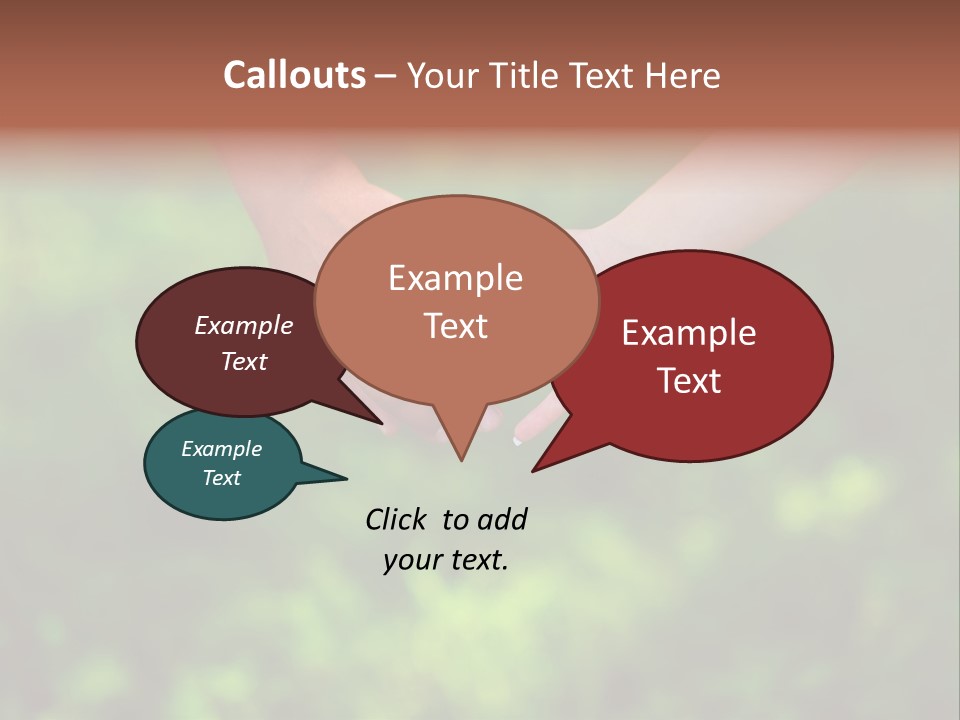 Callouts – Your Title Text Here

Example Text

Example Text

Example Text

Example Text

Click to add your text.